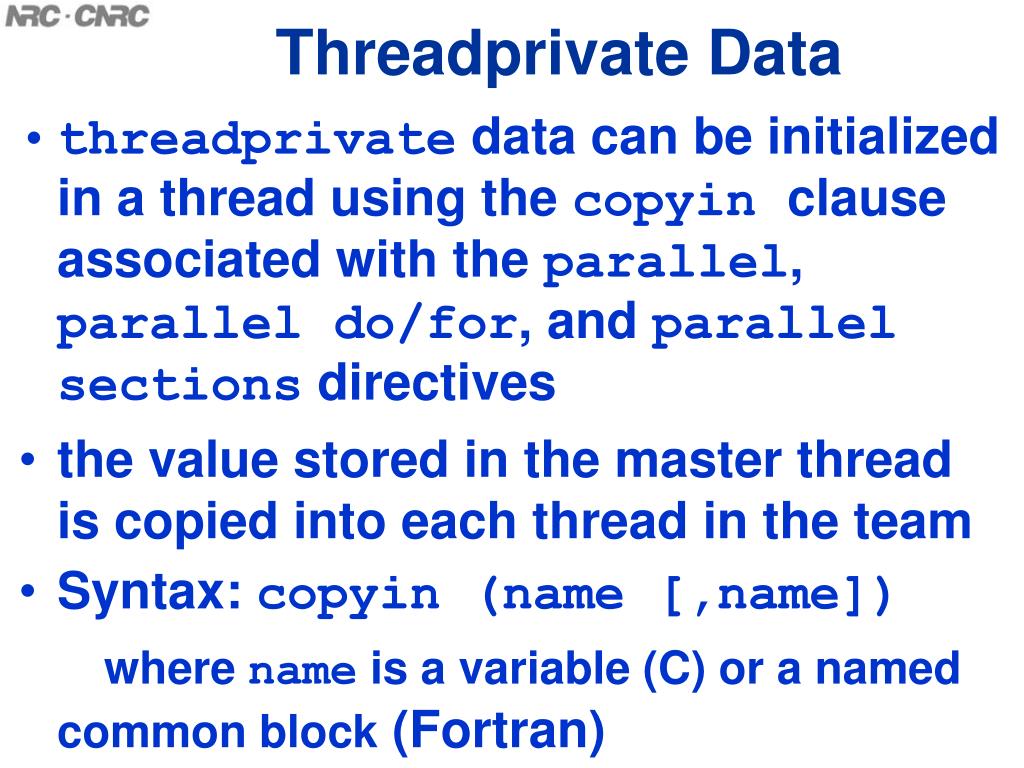 NRC · CNRC

Threadprivate Data

• threadprivate data can be initialized in a thread using the copyin clause associated with the parallel, parallel do/for, and parallel sections directives

• the value stored in the master thread is copied into each thread in the team

• Syntax: copyin (name [,name])

where name is a variable (C) or a named common block (Fortran)